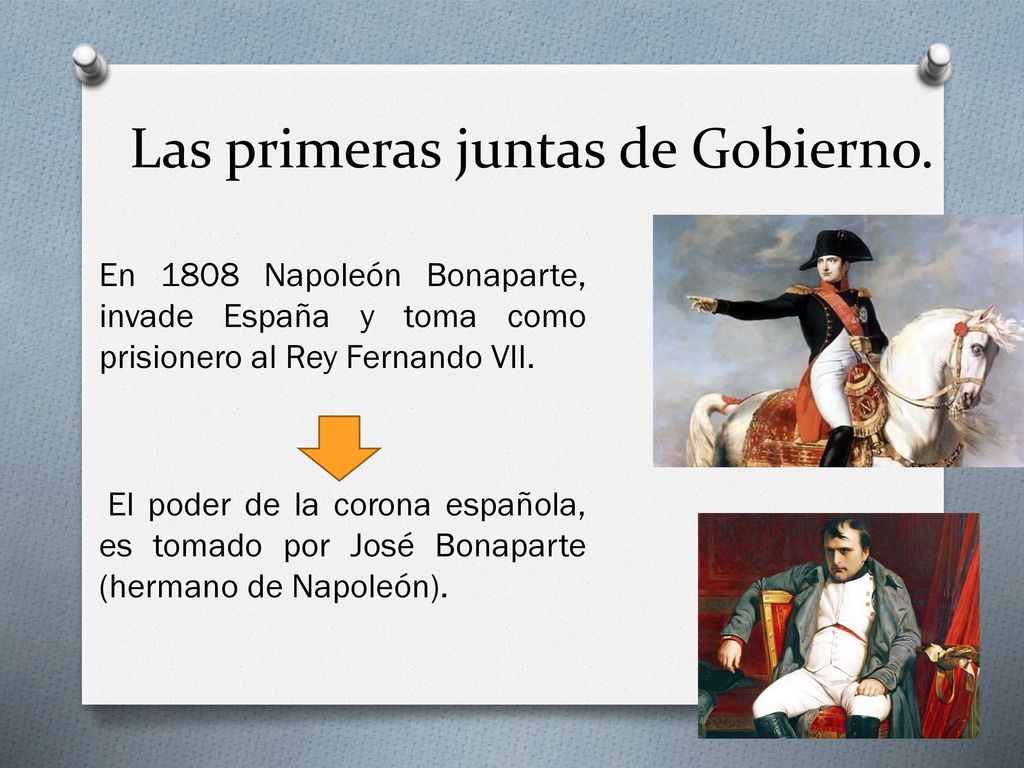 Las primeras juntas de Gobierno.

En 1808 Napoleón Bonaparte, invade España y toma como prisionero al Rey Fernando VII.

El poder de la corona española, es tomado por José Bonaparte (hermano de Napoleón).